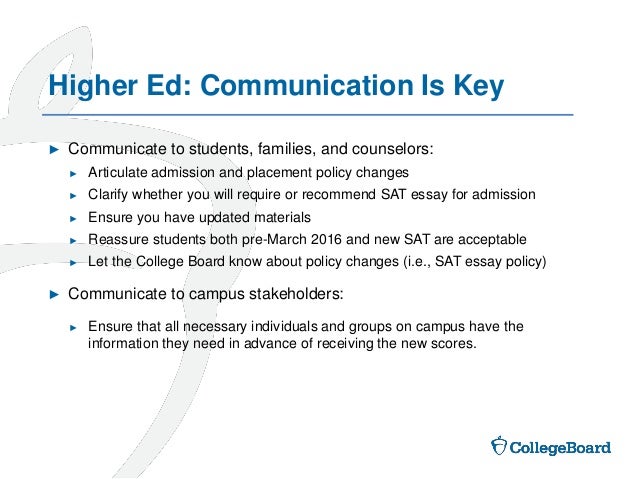 Higher Ed: Communication Is Key

► Communicate to students, families, and counselors:

► Articulate admission and placement policy changes

► Clarify whether you will require or recommend SAT essay for admission

► Ensure you have updated materials

► Reassure students both pre-March 2016 and new SAT are acceptable

► Let the College Board know about policy changes (i.e., SAT essay policy)

► Communicate to campus stakeholders:

► Ensure that all necessary individuals and groups on campus have the information they need in advance of receiving the new scores.

CollegeBoard